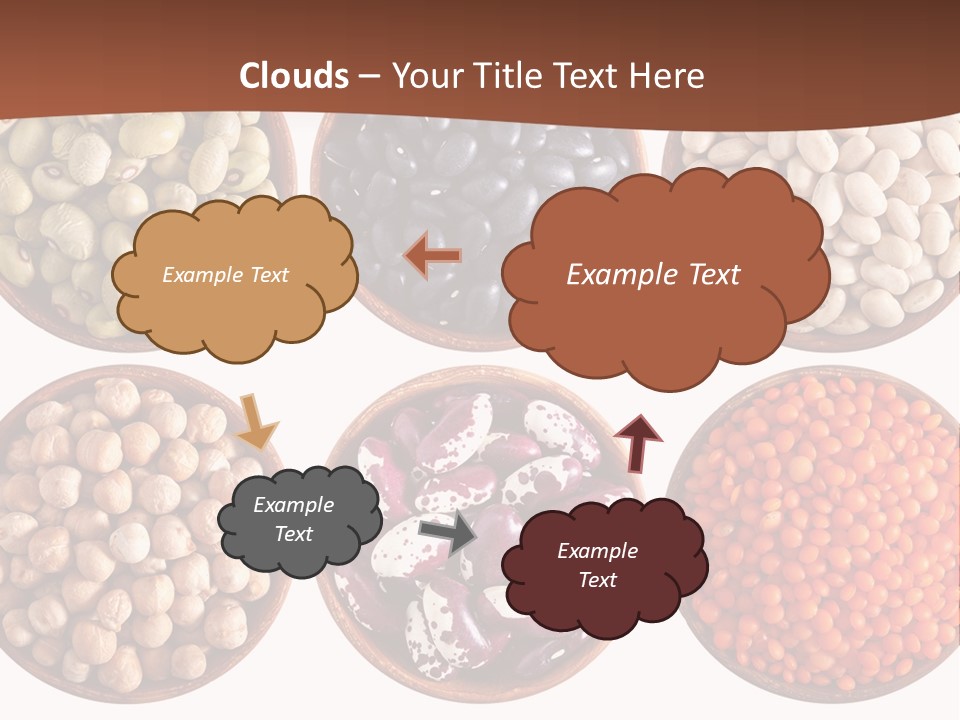 Clouds – Your Title Text Here

Example Text

Example Text

Example Text

Example Text